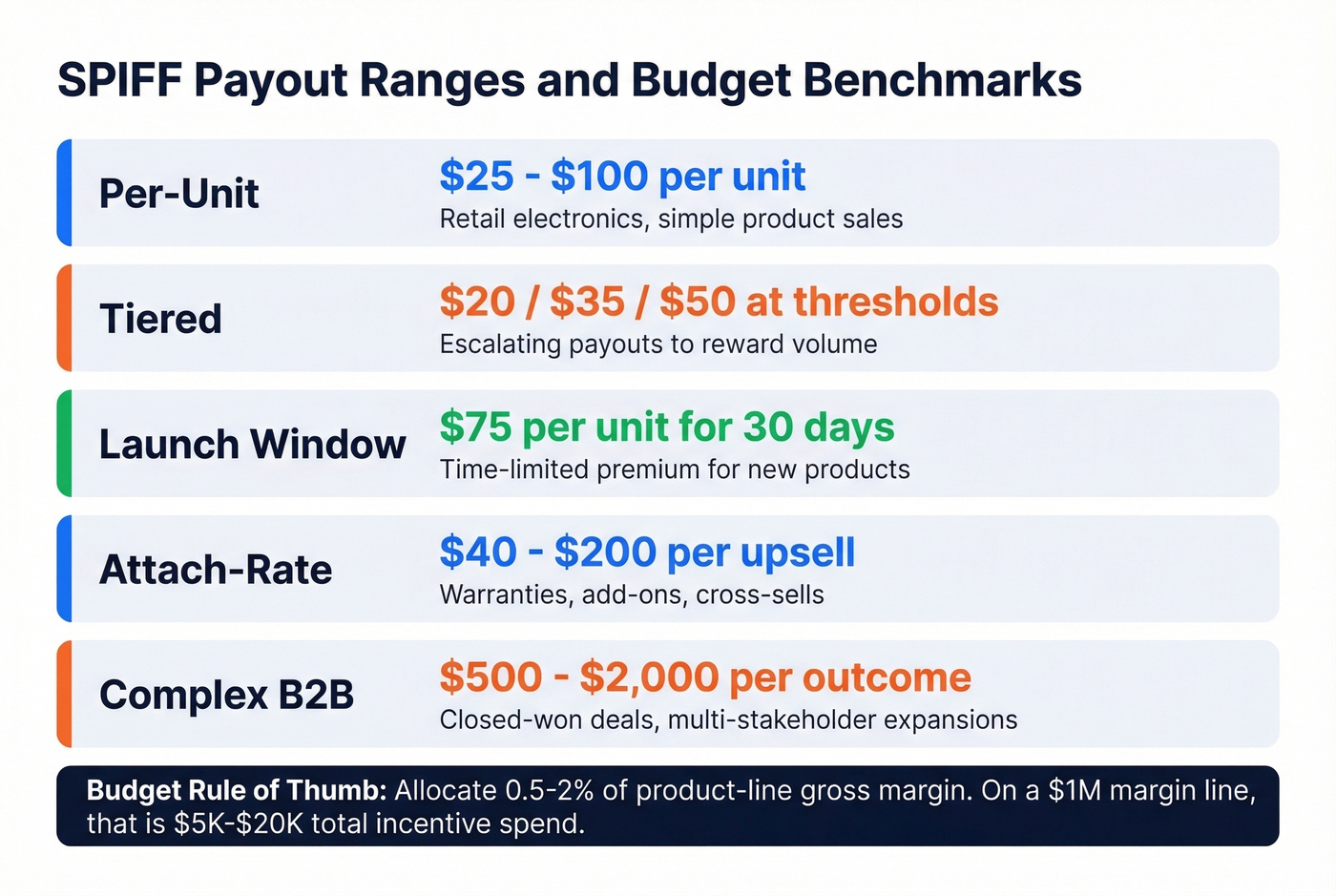 SPIFF Payout Ranges and Budget Benchmarks

Per-Unit
\$25 - \$100 per unit
Retail electronics, simple product sales

Tiered
\$20 / \$35 / \$50 at thresholds
Escalating payouts to reward volume

Launch Window
\$75 per unit for 30 days
Time-limited premium for new products

Attach-Rate
\$40 - \$200 per upsell
Warranties, add-ons, cross-sells

Complex B2B
\$500 - \$2,000 per outcome
Closed-won deals, multi-stakeholder expansions

Budget Rule of Thumb: Allocate 0.5-2% of product-line gross margin. On a \$1M margin line, that is \$5K-\$20K total incentive spend.